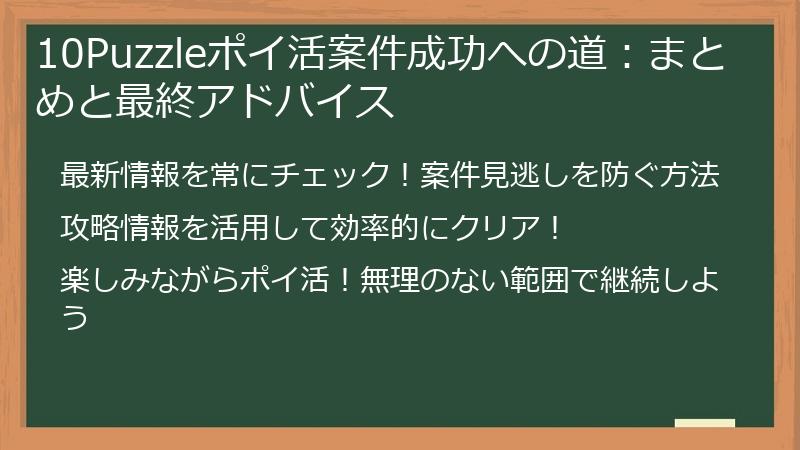 10Puzzleポイ活案件成功への道：まとめと最終アドバイス

最新情報を常にチェック！案件見逃しを防ぐ方法

攻略情報を活用して効率的にクリア！

楽しみながらポイ活！無理のない範囲で継続しよう